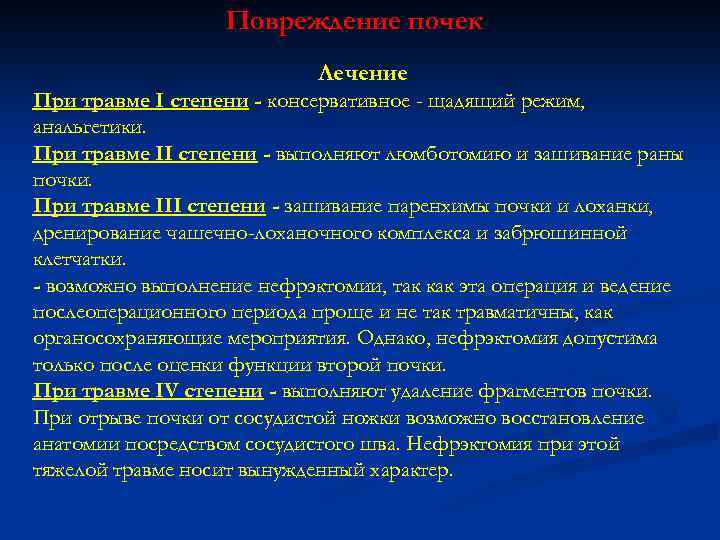 Повреждение почек

Лечение

При травме I степени - консервативное - щадящий режим, анальгетики.

При травме II степени - выполняют люмботомию и зашивание раны почки.

При травме III степени - зашивание паренхимы почки и лоханки, дренирование чашечно-лоханочного комплекса и забрюшинной клетчатки.

- возможно выполнение нефрэктомии, так как эта операция и ведение послеоперационного периода проще и не так травматичны, как органосохраняющие мероприятия. Однако, нефрэктомия допустима только после оценки функции второй почки.

При травме IV степени - выполняют удаление фрагментов почки. При отрыве почки от сосудистой ножки возможно восстановление анатомии посредством сосудистого шва. Нефрэктомия при этой тяжелой травме носит вынужденный характер.